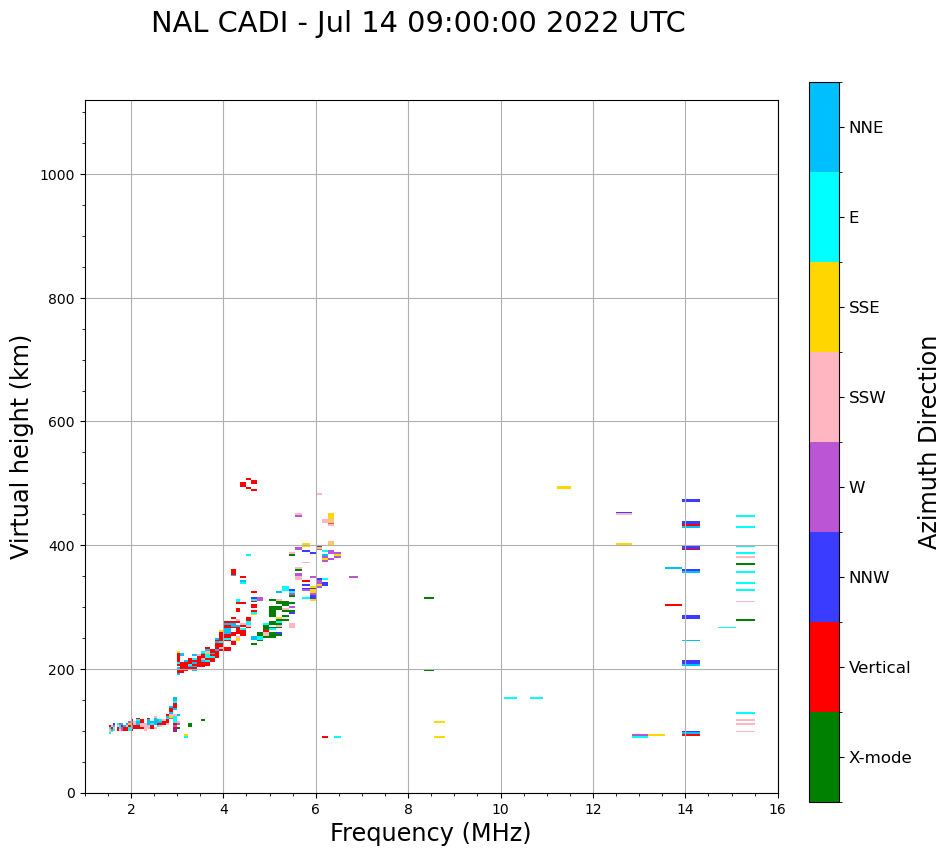 NAL CADI - Jul 14 09:00:00 2022 UTC

Virtual height (km)

1000
800
600
400
200
0

2
4
6
8
10
12
14
16

Frequency (MHz)

NNE
E
SSE
SSW
W
NNW
Vertical
X-mode

Azimuth Direction